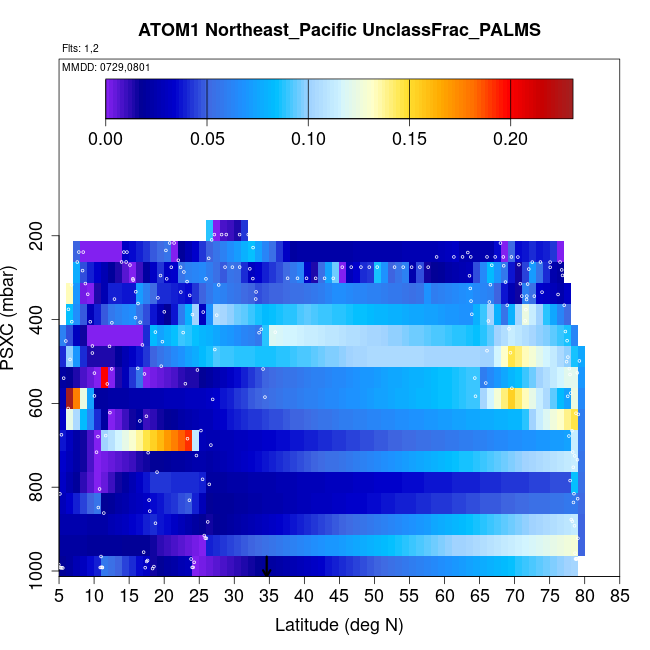 ATOM1 Northeast_Pacific UnclassFrac_PALMS

Flts: 1,2

MMDD: 0729,0801

0.00 0.05 0.10 0.15 0.20

PSXC (mbar)

200
400
600
800
1000

5 10 15 20 25 30 35 40 45 50 55 60 65 70 75 80 85

Latitude (deg N)